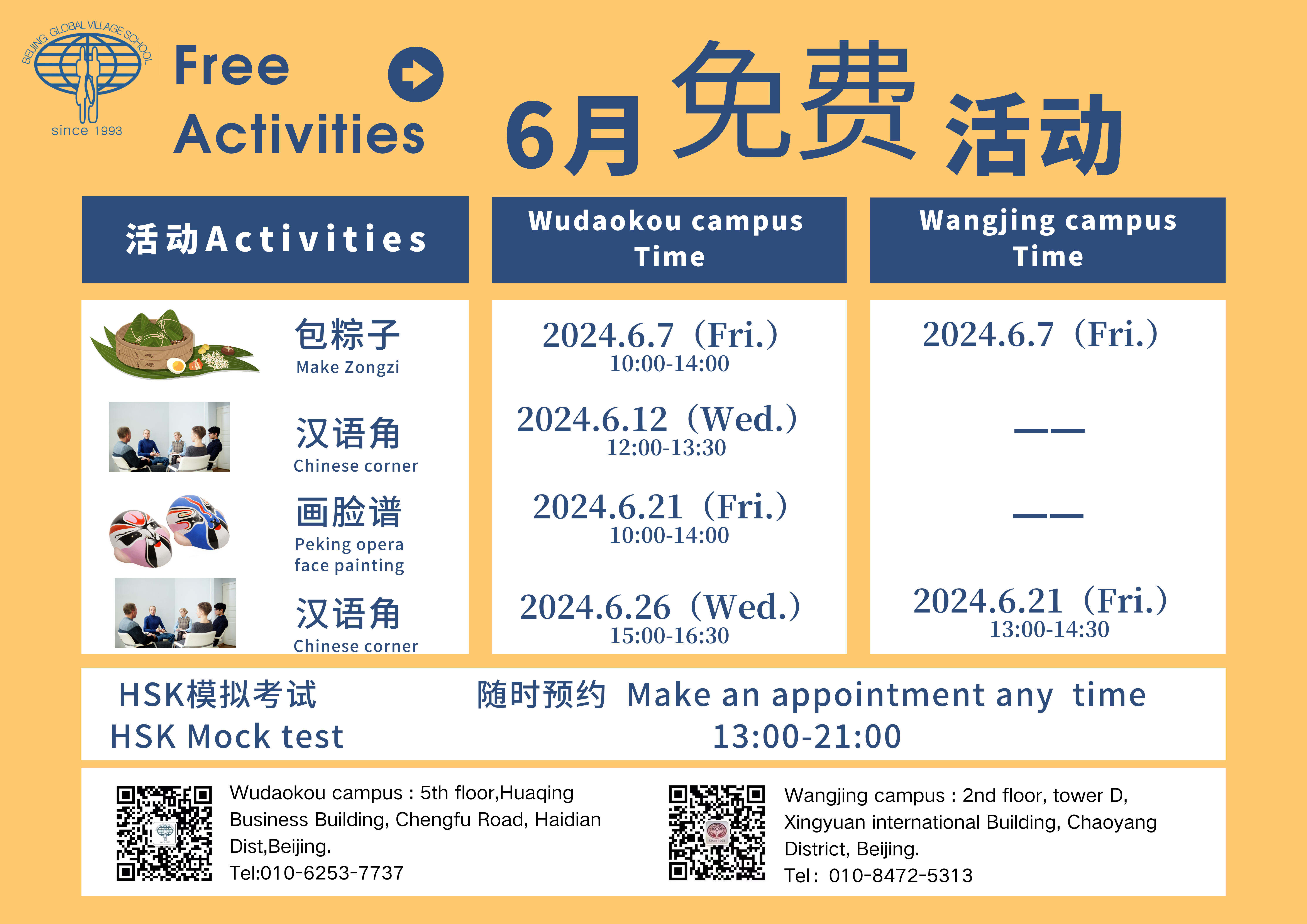 BEIJING GLOBAL VILLAGE SCHOOL
since 1993

Free Activities

6月免费活动

| 活动Activities | Wudaokou campus Time | Wangjing campus Time |
|---|---|---|
| 包粽子 Make Zongzi | 2024.6.7（Fri.） 10:00-14:00 | 2024.6.7（Fri.） |
| 汉语角 Chinese corner | 2024.6.12（Wed.） 12:00-13:30 | —— |
| 画脸谱 Peking opera face painting | 2024.6.21（Fri.） 10:00-14:00 | —— |
| 汉语角 Chinese corner | 2024.6.26（Wed.） 15:00-16:30 | 2024.6.21（Fri.） 13:00-14:30 |

HSK模拟考试
HSK Mock test
随时预约 Make an appointment any time
13:00-21:00

Wudaokou campus : 5th floor,Huaqing Business Building, Chengfu Road, Haidian Dist,Beijing.
Tel:010-6253-7737

Wangjing campus : 2nd floor, tower D, Xingyuan international Building, Chaoyang District, Beijing.
Tel：010-8472-5313